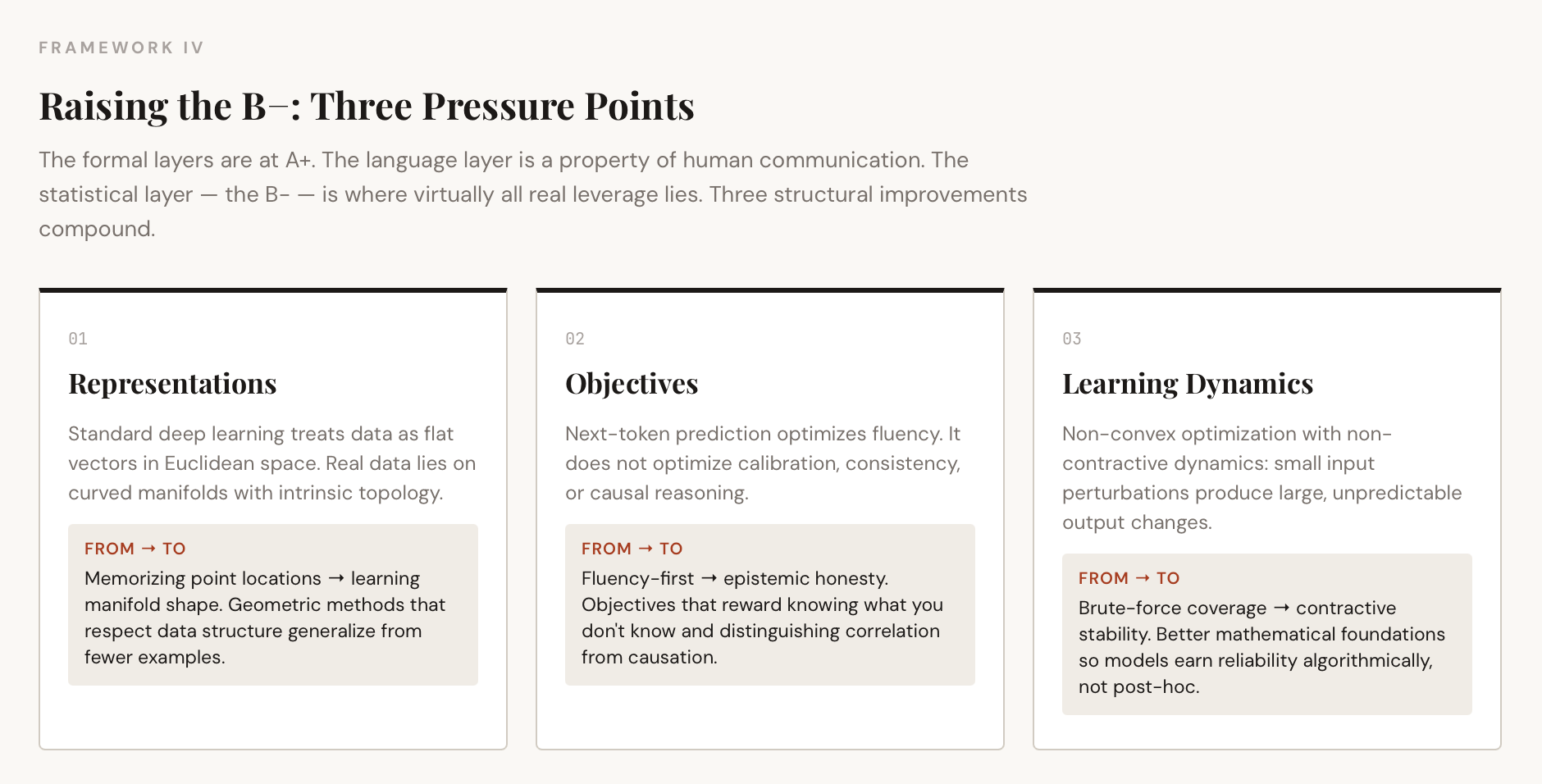 FRAMEWORK IV

Raising the B−: Three Pressure Points

The formal layers are at A+. The language layer is a property of human communication. The statistical layer — the B- — is where virtually all real leverage lies. Three structural improvements compound.

01

Representations

Standard deep learning treats data as flat vectors in Euclidean space. Real data lies on curved manifolds with intrinsic topology.

FROM → TO

Memorizing point locations → learning manifold shape. Geometric methods that respect data structure generalize from fewer examples.

02

Objectives

Next-token prediction optimizes fluency. It does not optimize calibration, consistency, or causal reasoning.

FROM → TO

Fluency-first → epistemic honesty. Objectives that reward knowing what you don't know and distinguishing correlation from causation.

03

Learning Dynamics

Non-convex optimization with non-contractive dynamics: small input perturbations produce large, unpredictable output changes.

FROM → TO

Brute-force coverage → contractive stability. Better mathematical foundations so models earn reliability algorithmically, not post-hoc.